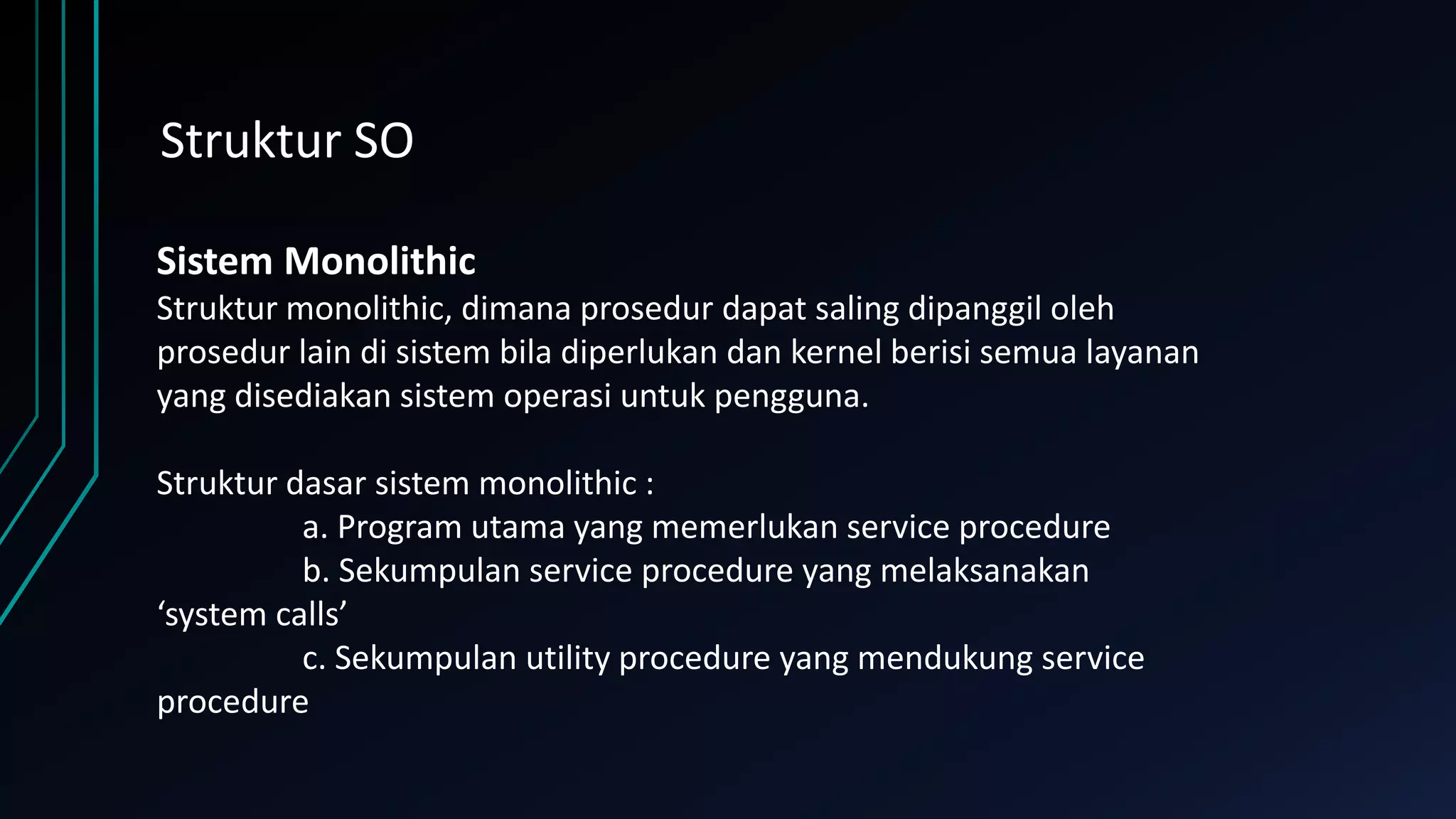 Struktur SO

Sistem Monolithic
Struktur monolithic, dimana prosedur dapat saling dipanggil oleh prosedur lain di sistem bila diperlukan dan kernel berisi semua layanan yang disediakan sistem operasi untuk pengguna.

Struktur dasar sistem monolithic :
a. Program utama yang memerlukan service procedure
b. Sekumpulan service procedure yang melaksanakan ‘system calls’
c. Sekumpulan utility procedure yang mendukung service procedure